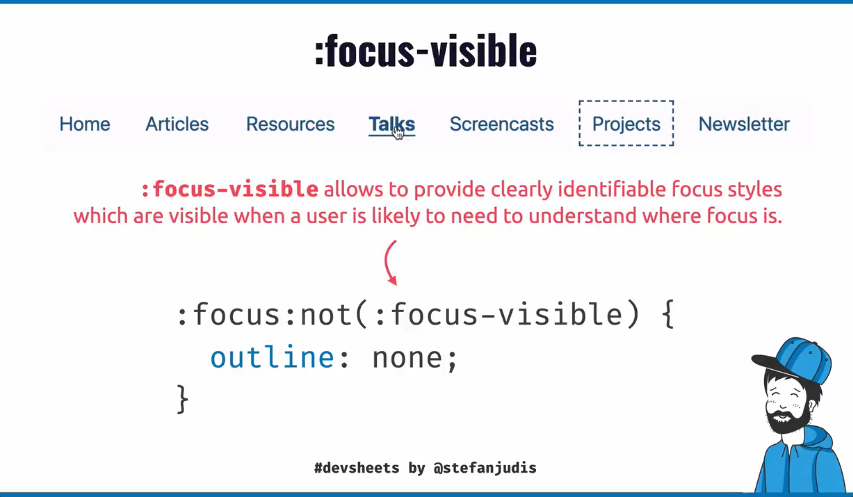 :focus-visible

Home Articles Resources Talks Screencasts Projects Newsletter

:focus-visible allows to provide clearly identifiable focus styles which are visible when a user is likely to need to understand where focus is.

:focus:not(:focus-visible) {
  outline: none;
}

#devsheets by @stefanjudis